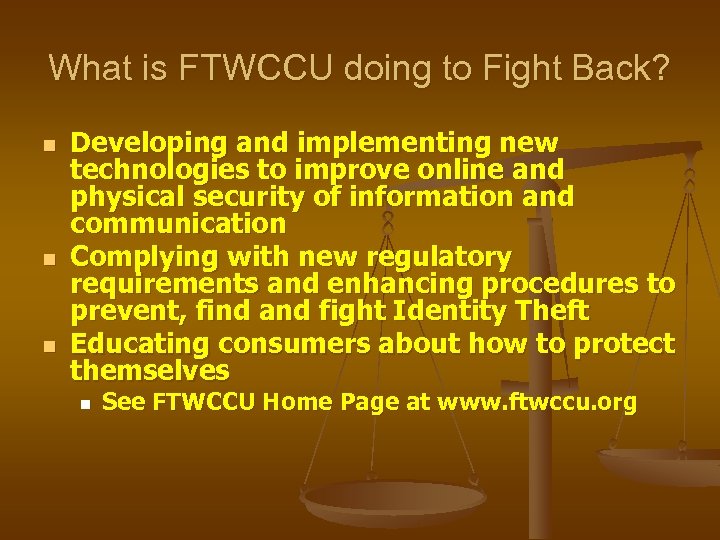 What is FTWCCU doing to Fight Back?

- Developing and implementing new technologies to improve online and physical security of information and communication
- Complying with new regulatory requirements and enhancing procedures to prevent, find and fight Identity Theft
- Educating consumers about how to protect themselves
  - See FTWCCU Home Page at www.ftwccu.org